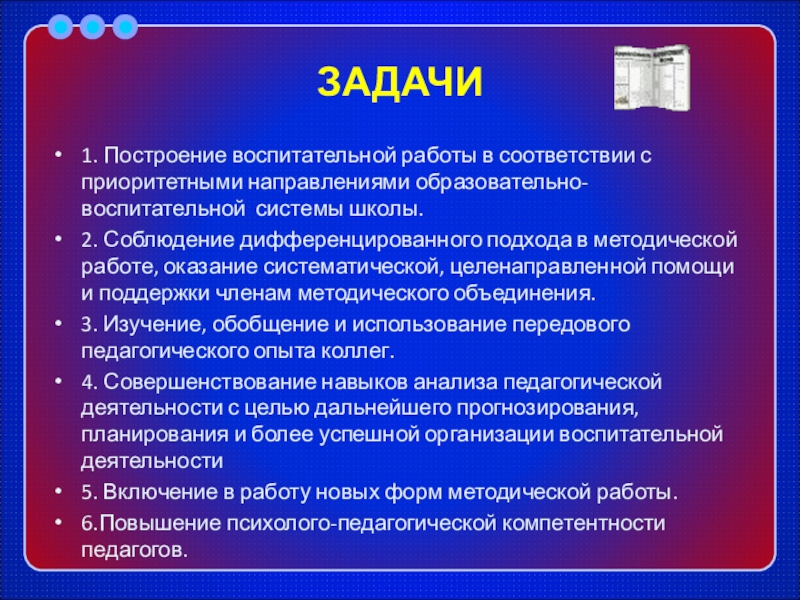 ЗАДАЧИ

• 1. Построение воспитательной работы в соответствии с приоритетными направлениями образовательно-воспитательной системы школы.

• 2. Соблюдение дифференцированного подхода в методической работе, оказание систематической, целенаправленной помощи и поддержки членам методического объединения.

• 3. Изучение, обобщение и использование передового педагогического опыта коллег.

• 4. Совершенствование навыков анализа педагогической деятельности с целью дальнейшего прогнозирования, планирования и более успешной организации воспитательной деятельности

• 5. Включение в работу новых форм методической работы.

• 6.Повышение психолого-педагогической компетентности педагогов.